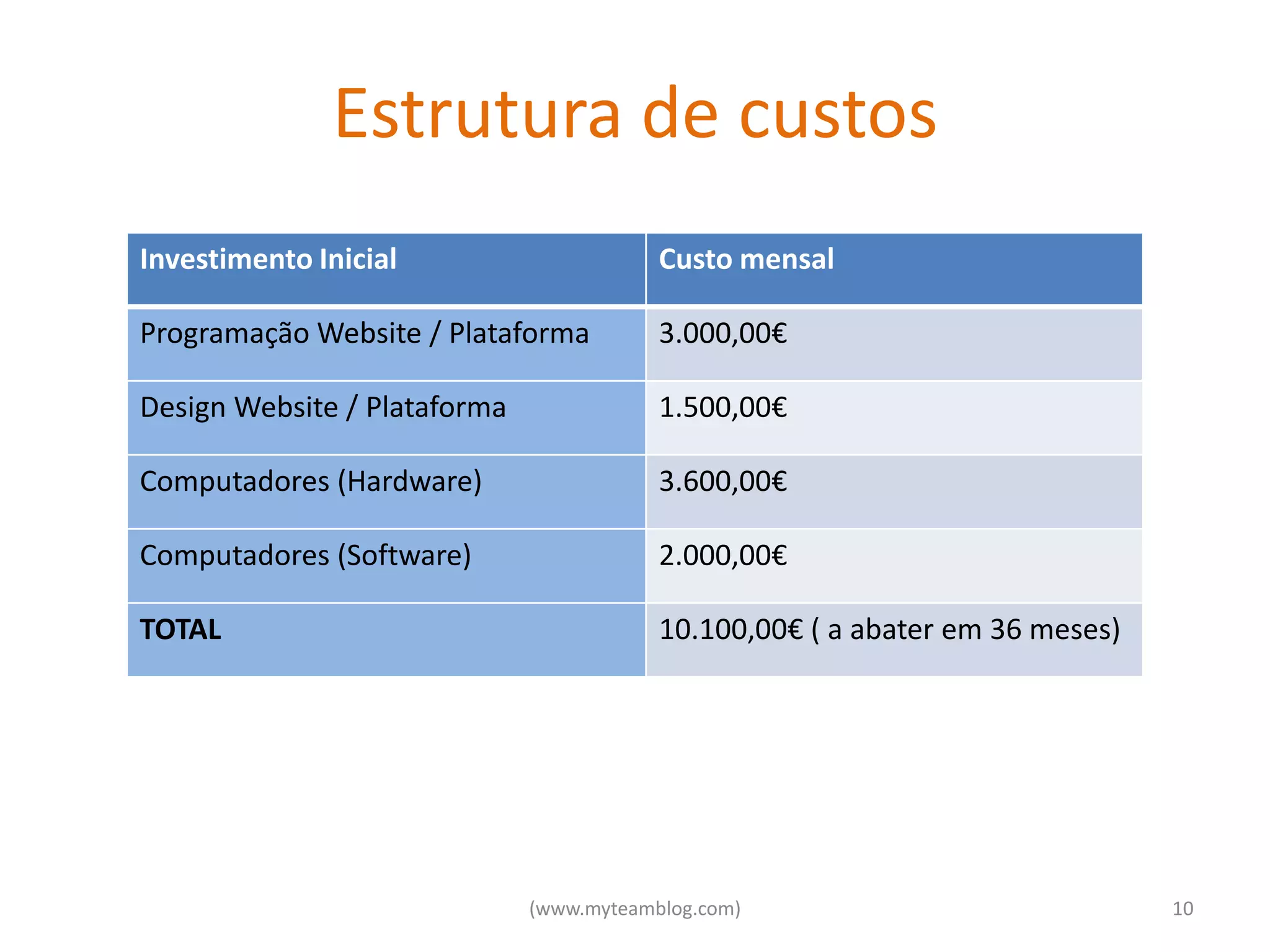 Estrutura de custos

| Investimento Inicial | Custo mensal |
|---|---|
| Programação Website / Plataforma | 3.000,00€ |
| Design Website / Plataforma | 1.500,00€ |
| Computadores (Hardware) | 3.600,00€ |
| Computadores (Software) | 2.000,00€ |
| **TOTAL** | 10.100,00€ ( a abater em 36 meses) |

(www.myteamblog.com)

10